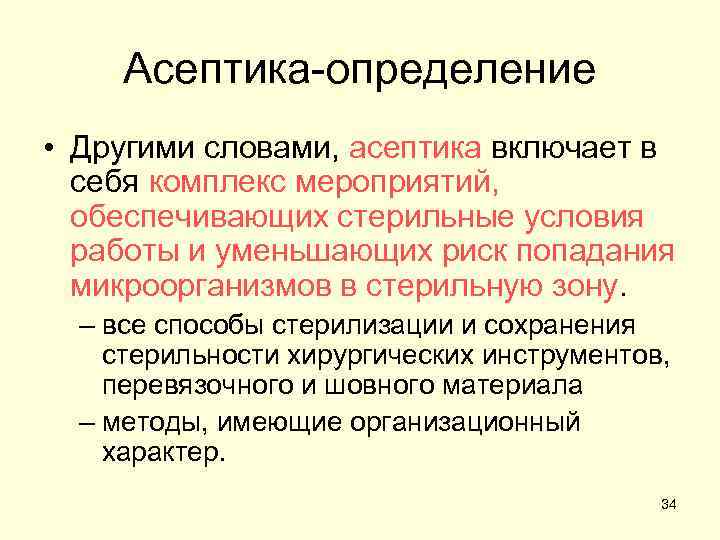 Асептика-определение

• Другими словами, асептика включает в себя комплекс мероприятий, обеспечивающих стерильные условия работы и уменьшающих риск попадания микроорганизмов в стерильную зону.

– все способы стерилизации и сохранения стерильности хирургических инструментов, перевязочного и шовного материала

– методы, имеющие организационный характер.

34